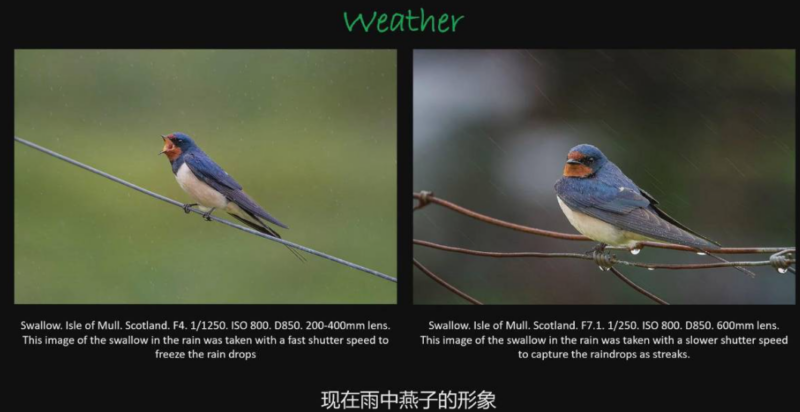 Weather

Swallow. Isle of Mull. Scotland. F4. 1/1250. ISO 800. D850. 200-400mm lens. This image of the swallow in the rain was taken with a fast shutter speed to freeze the rain drops

Swallow. Isle of Mull. Scotland. F7.1. 1/250. ISO 800. D850. 600mm lens. This image of the swallow in the rain was taken with a slower shutter speed to capture the raindrops as streaks.

现在雨中燕子的形象